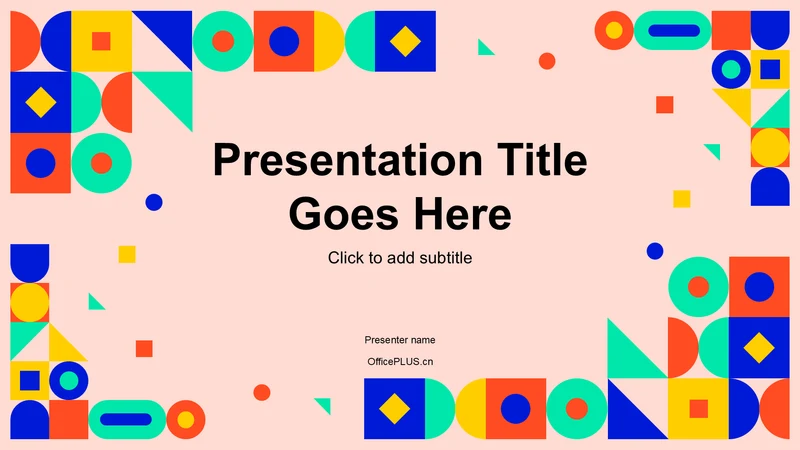 Presentation Title Goes Here

Click to add subtitle

Presenter name

OfficePLUS.cn